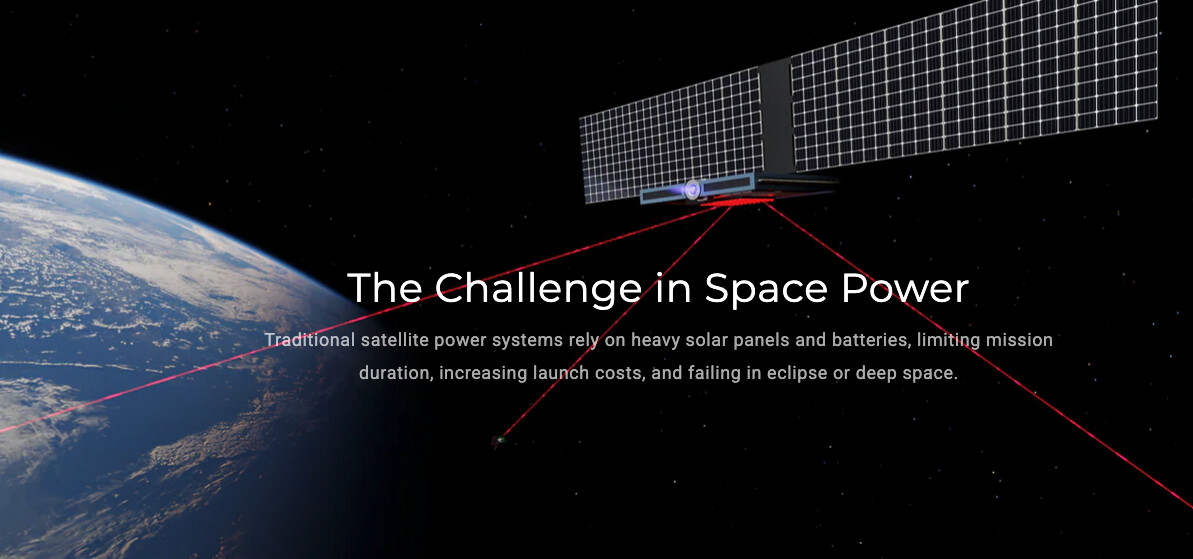 The Challenge in Space Power

Traditional satellite power systems rely on heavy solar panels and batteries, limiting mission duration, increasing launch costs, and failing in eclipse or deep space.